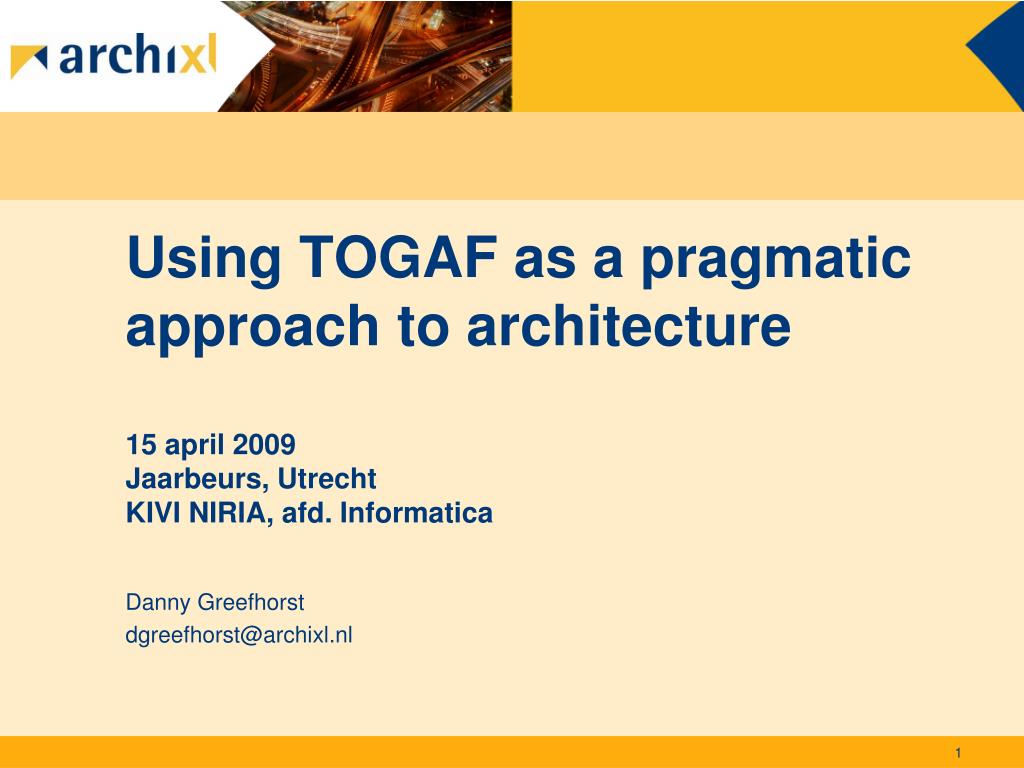 archixl

Using TOGAF as a pragmatic approach to architecture

15 april 2009
Jaarbeurs, Utrecht
KIVI NIRIA, afd. Informatica

Danny Greefhorst
dgreefhorst@archixl.nl

1